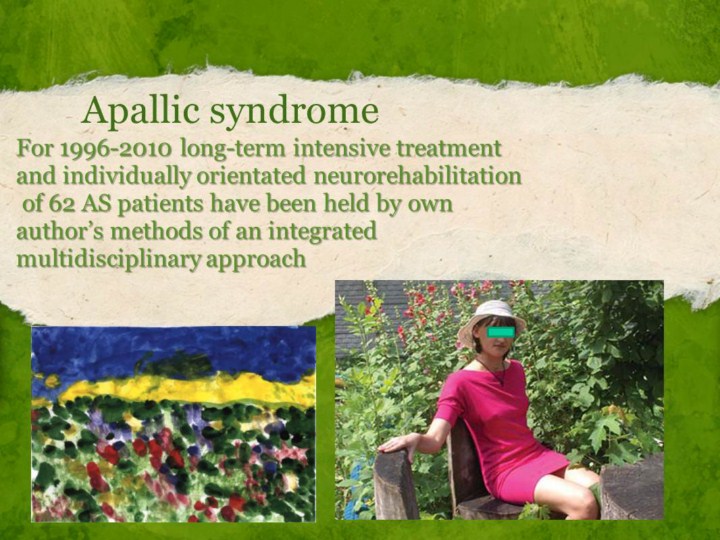 Apallic syndrome

For 1996-2010 long-term intensive treatment and individually orientated neurorehabilitation of 62 AS patients have been held by own author's methods of an integrated multidisciplinary approach